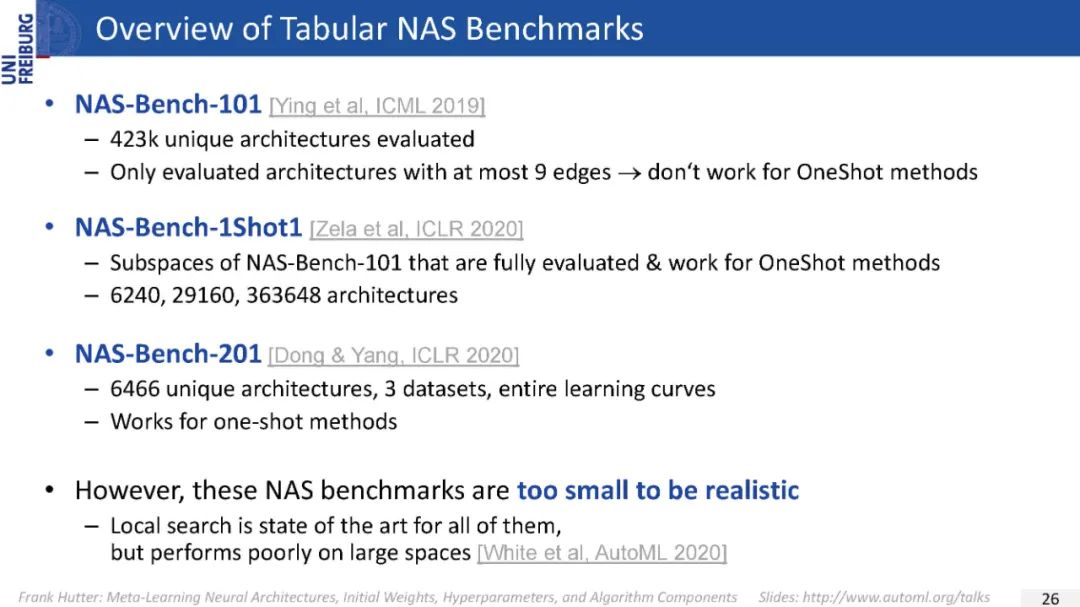 UNI FREIBURG

Overview of Tabular NAS Benchmarks

• NAS-Bench-101 [Ying et al, ICML 2019]
  – 423k unique architectures evaluated
  – Only evaluated architectures with at most 9 edges $\rightarrow$ don't work for OneShot methods

• NAS-Bench-1Shot1 [Zela et al, ICLR 2020]
  – Subspaces of NAS-Bench-101 that are fully evaluated & work for OneShot methods
  – 6240, 29160, 363648 architectures

• NAS-Bench-201 [Dong & Yang, ICLR 2020]
  – 6466 unique architectures, 3 datasets, entire learning curves
  – Works for one-shot methods

• However, these NAS benchmarks are too small to be realistic
  – Local search is state of the art for all of them, but performs poorly on large spaces [White et al, AutoML 2020]

Frank Hutter: Meta-Learning Neural Architectures, Initial Weights, Hyperparameters, and Algorithm Components    Slides: http://www.automl.org/talks    26